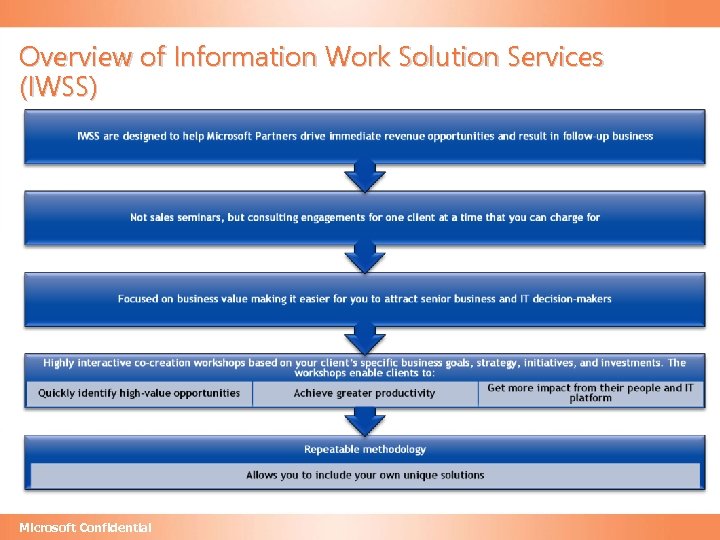 Overview of Information Work Solution Services (IWSS)

IWSS are designed to help Microsoft Partners drive immediate revenue opportunities and result in follow-up business

Not sales seminars, but consulting engagements for one client at a time that you can charge for

Focused on business value making it easier for you to attract senior business and IT decision-makers

Highly interactive co-creation workshops based on your client's specific business goals, strategy, initiatives, and investments. The workshops enable clients to:

Quickly identify high-value opportunities

Achieve greater productivity

Get more impact from their people and IT platform

Repeatable methodology

Allows you to include your own unique solutions

Microsoft Confidential